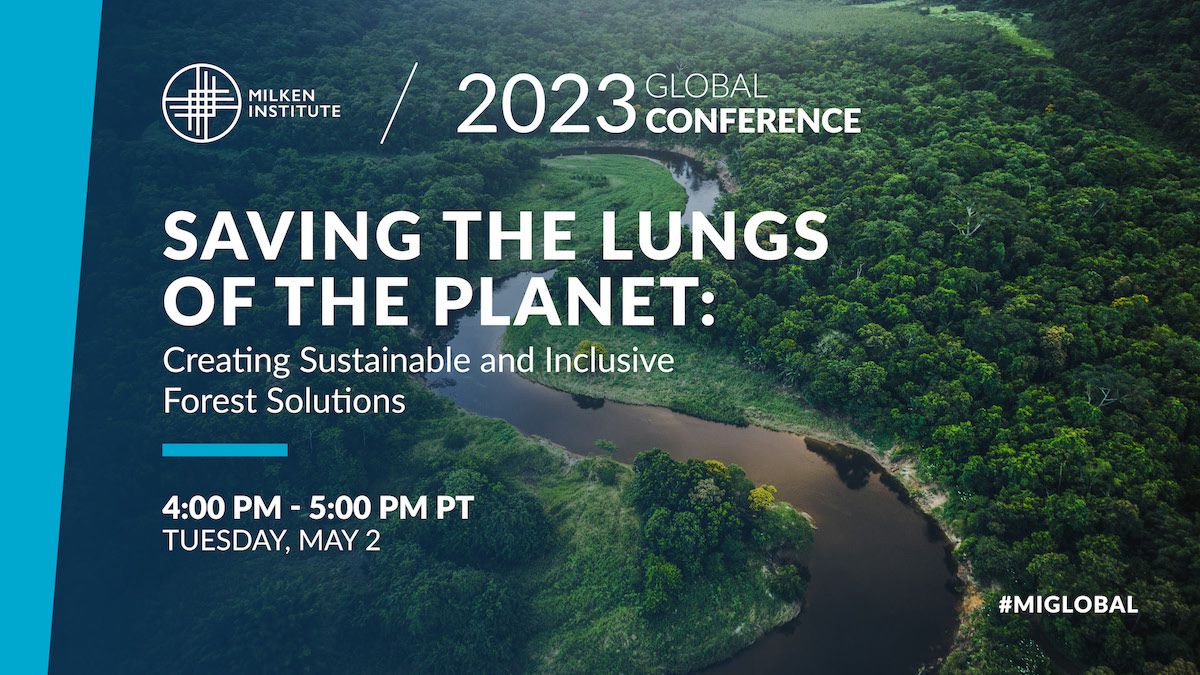 MILKEN INSTITUTE

2023 GLOBAL CONFERENCE

SAVING THE LUNGS OF THE PLANET:
Creating Sustainable and Inclusive Forest Solutions

4:00 PM - 5:00 PM PT
TUESDAY, MAY 2

#MIGLOBAL